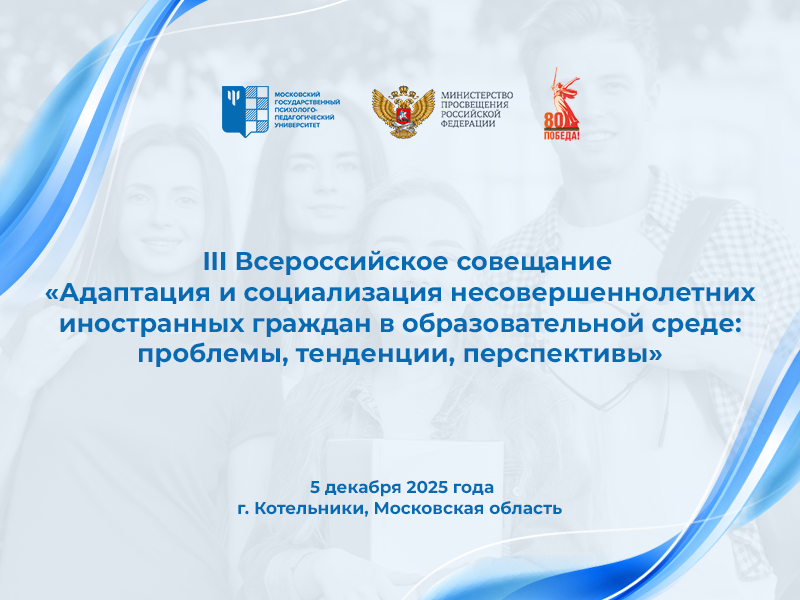 МОСКОВСКИЙ ГОСУДАРСТВЕННЫЙ ПСИХОЛОГО-ПЕДАГОГИЧЕСКИЙ УНИВЕРСИТЕТ

МИНИСТЕРСТВО ПРОСВЕЩЕНИЯ РОССИЙСКОЙ ФЕДЕРАЦИИ

80 ПОБЕДА!

III Всероссийское совещание «Адаптация и социализация несовершеннолетних иностранных граждан в образовательной среде: проблемы, тенденции, перспективы»

5 декабря 2025 года
г. Котельники, Московская область